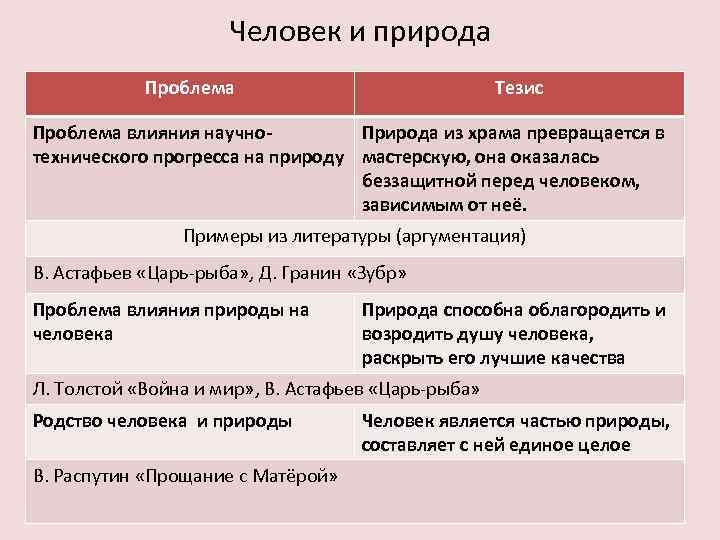 Человек и природа

| Проблема | Тезис |
|---|---|
| Проблема влияния научно-технического прогресса на природу | Природа из храма превращается в мастерскую, она оказалась беззащитной перед человеком, зависимым от неё. |
| Примеры из литературы (аргументация) | |
| В. Астафьев «Царь-рыба», Д. Гранин «Зубр» | |
| Проблема влияния природы на человека | Природа способна облагородить и возродить душу человека, раскрыть его лучшие качества |
| Л. Толстой «Война и мир», В. Астафьев «Царь-рыба» | |
| Родство человека и природы | Человек является частью природы, составляет с ней единое целое |
| В. Распутин «Прощание с Матёрой» | |